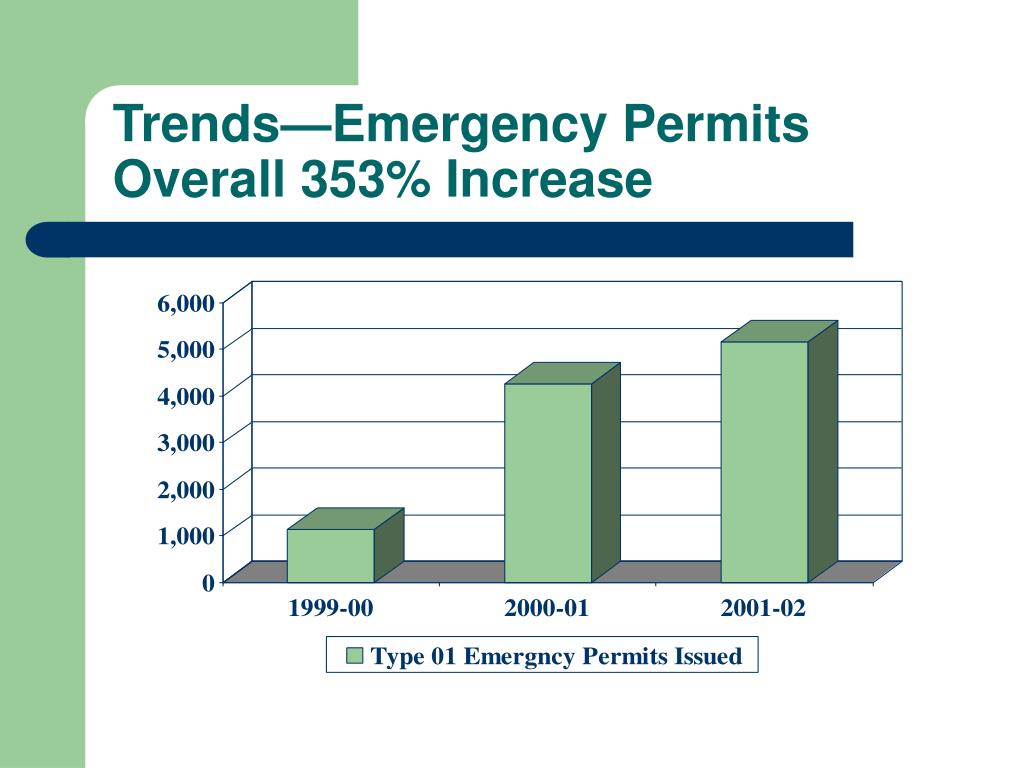 Trends—Emergency Permits
Overall 353% Increase

6,000
5,000
4,000
3,000
2,000
1,000
0

1999-00
2000-01
2001-02

Type 01 Emergncy Permits Issued